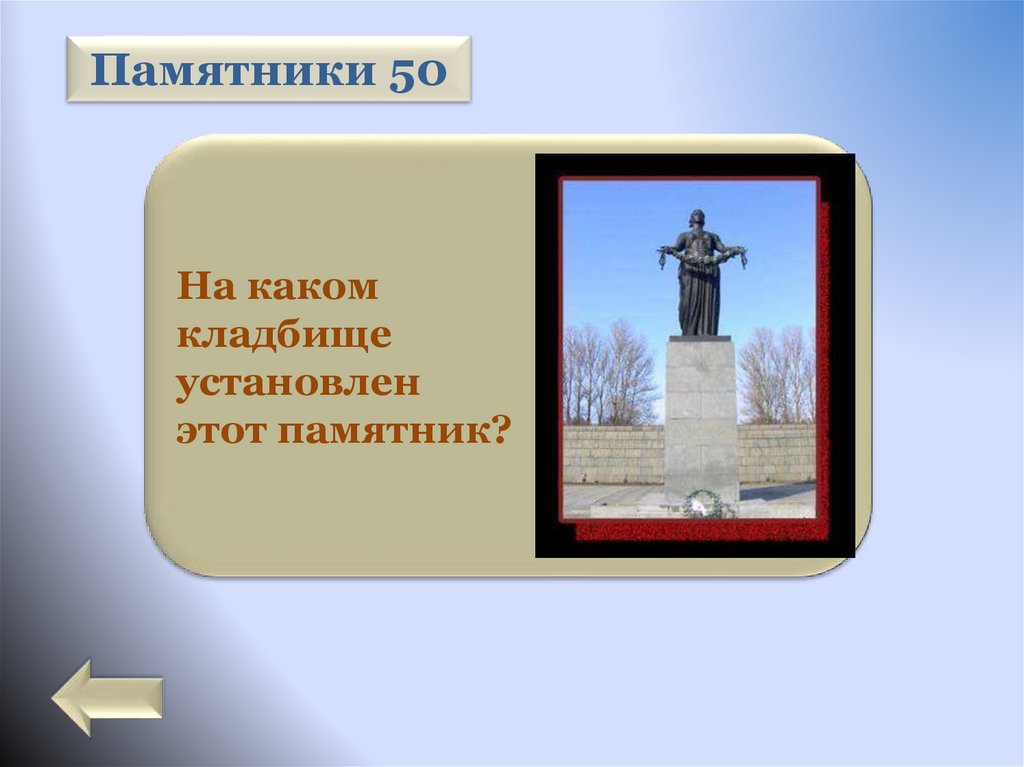 Памятники 50

На каком кладбище установлен этот памятник?